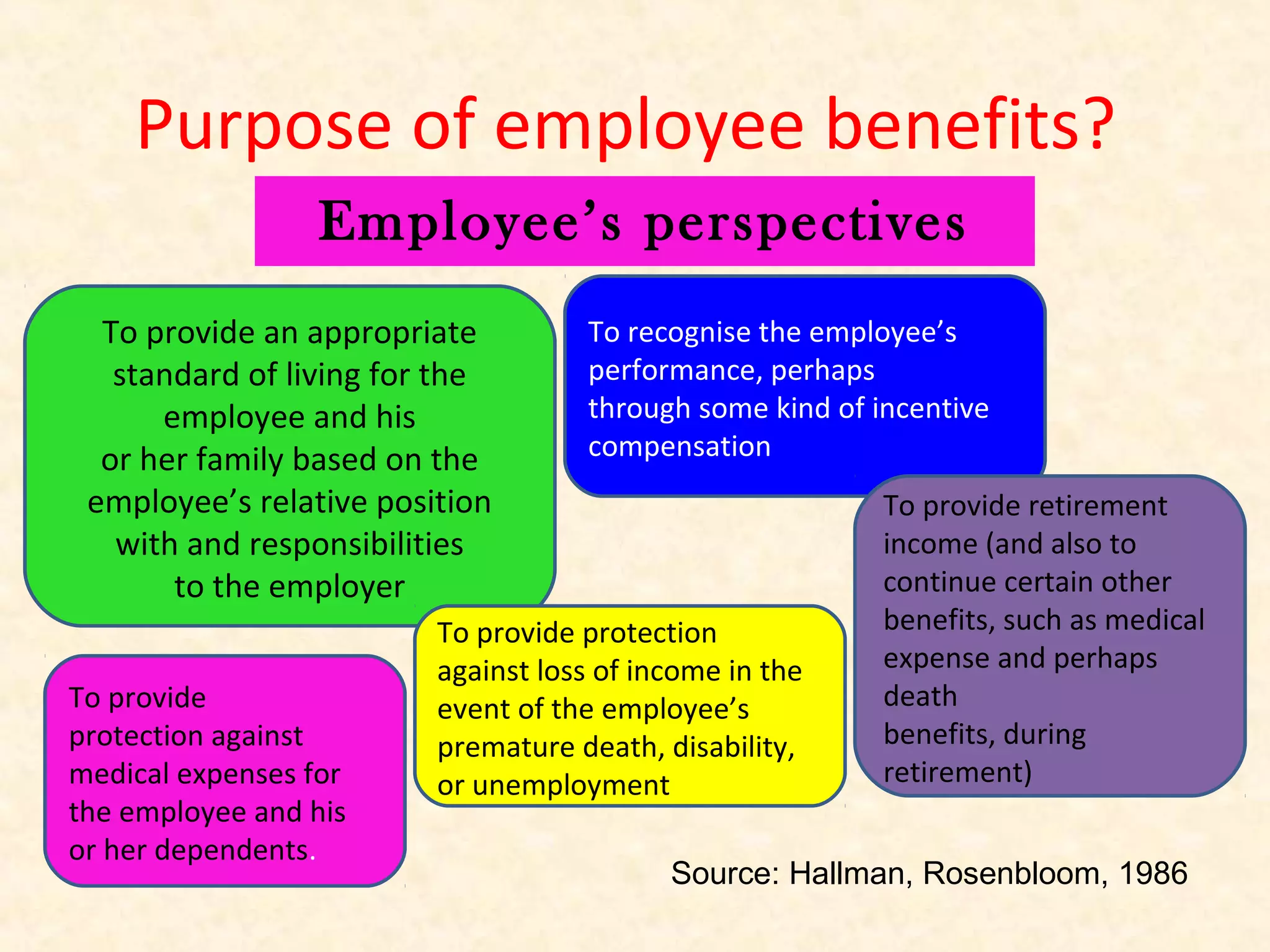 Purpose of employee benefits?

Employee's perspectives

To provide an appropriate standard of living for the employee and his or her family based on the employee's relative position with and responsibilities to the employer

To recognise the employee's performance, perhaps through some kind of incentive compensation

To provide retirement income (and also to continue certain other benefits, such as medical expense and perhaps death benefits, during retirement)

To provide protection against loss of income in the event of the employee's premature death, disability, or unemployment

To provide protection against medical expenses for the employee and his or her dependents.

Source: Hallman, Rosenbloom, 1986